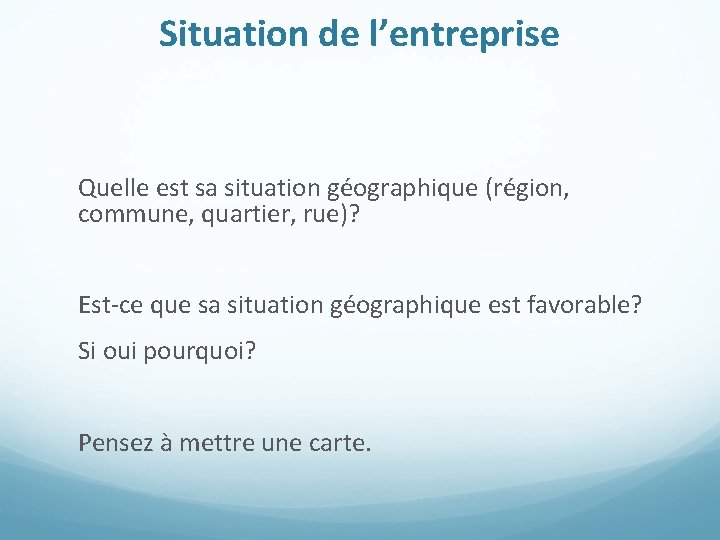 Situation de l’entreprise

Quelle est sa situation géographique (région, commune, quartier, rue)?

Est-ce que sa situation géographique est favorable?

Si oui pourquoi?

Pensez à mettre une carte.